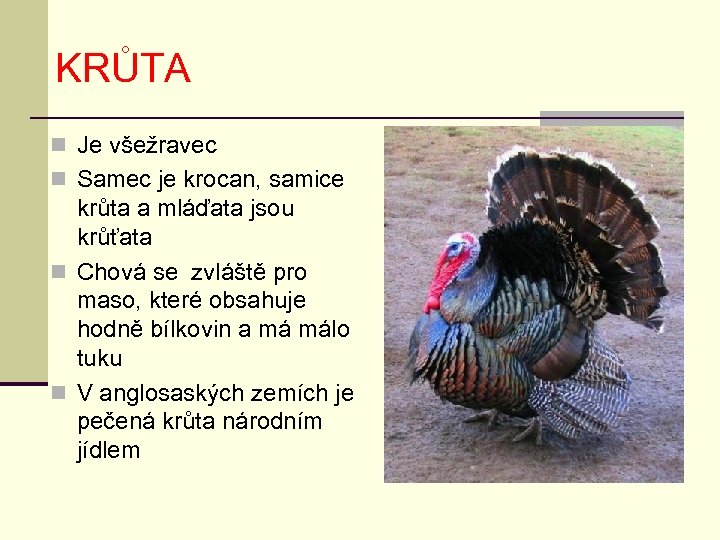 KRŮTA

Je všežravec

Samec je krocan, samice krůta a mláďata jsou krůťata

Chová se zvláště pro maso, které obsahuje hodně bílkovin a má málo tuku

V anglosaských zemích je pečená krůta národním jídlem